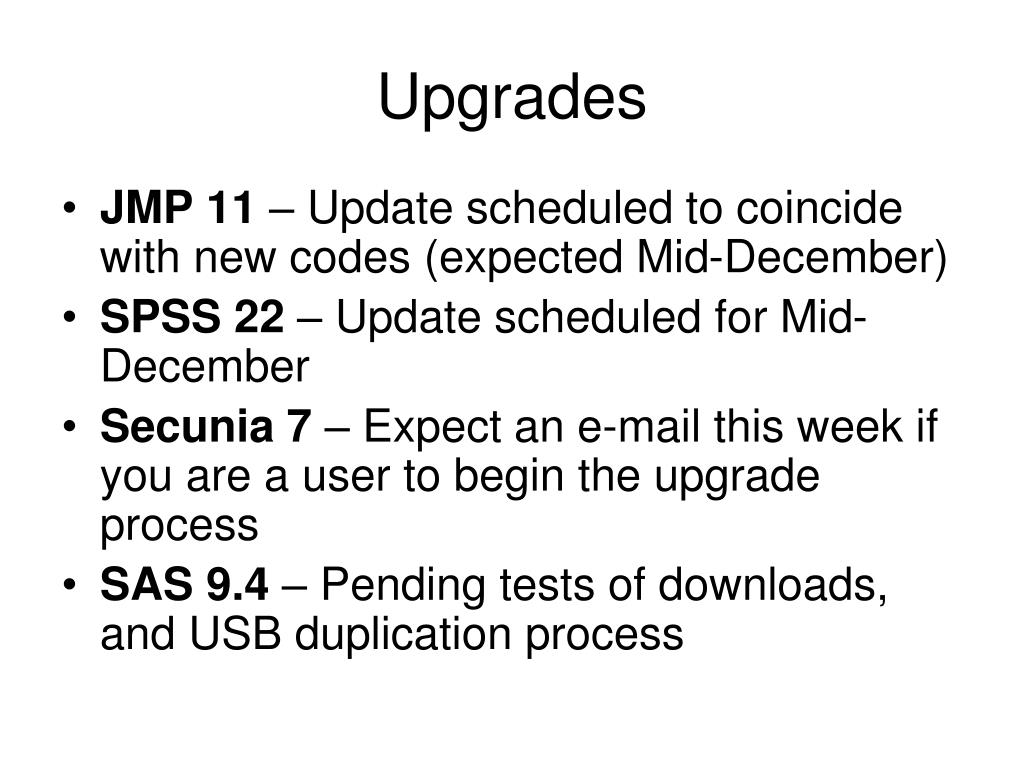 Upgrades

• JMP 11 – Update scheduled to coincide with new codes (expected Mid-December)
• SPSS 22 – Update scheduled for Mid-December
• Secunia 7 – Expect an e-mail this week if you are a user to begin the upgrade process
• SAS 9.4 – Pending tests of downloads, and USB duplication process